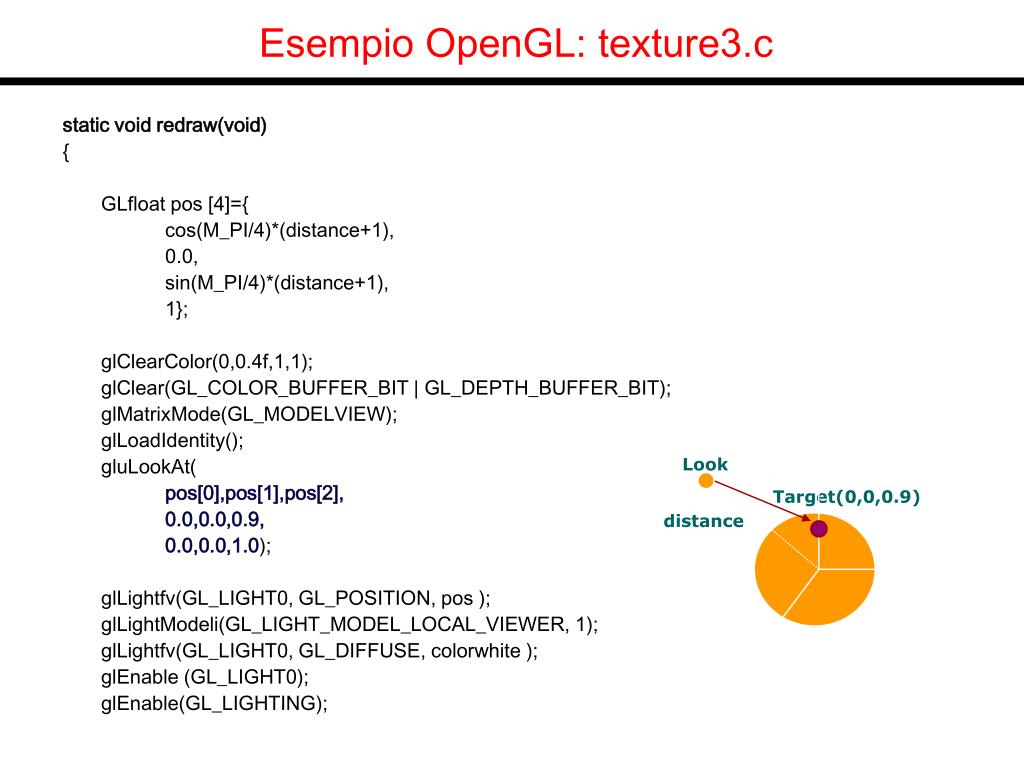 Esempio OpenGL: texture3.c

static void redraw(void)
{

GLfloat pos [4]={
cos(M_PI/4)*(distance+1),
0.0,
sin(M_PI/4)*(distance+1),
1};

glClearColor(0,0.4f,1,1);
glClear(GL_COLOR_BUFFER_BIT | GL_DEPTH_BUFFER_BIT);
glMatrixMode(GL_MODELVIEW);
glLoadIdentity();
gluLookAt(
pos[0],pos[1],pos[2],
0.0,0.0,0.9,
0.0,0.0,1.0);

glLightfv(GL_LIGHT0, GL_POSITION, pos );
glLightModeli(GL_LIGHT_MODEL_LOCAL_VIEWER, 1);
glLightfv(GL_LIGHT0, GL_DIFFUSE, colorwhite );
glEnable (GL_LIGHT0);
glEnable(GL_LIGHTING);

Look

Target(0,0,0.9)

distance